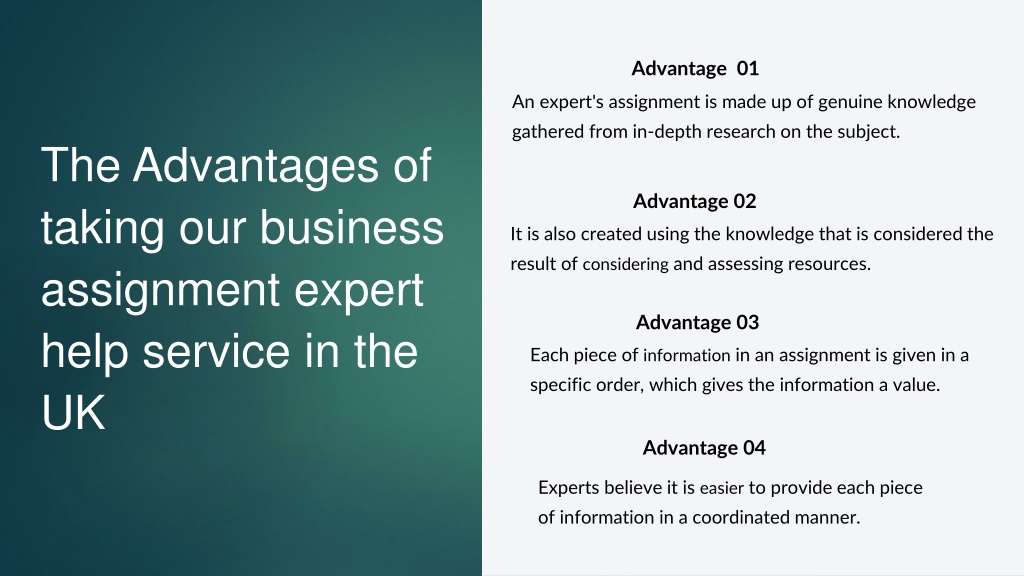 The Advantages of taking our business assignment expert help service in the UK

Advantage 01

An expert's assignment is made up of genuine knowledge gathered from in-depth research on the subject.

Advantage 02

It is also created using the knowledge that is considered the result of considering and assessing resources.

Advantage 03

Each piece of information in an assignment is given in a specific order, which gives the information a value.

Advantage 04

Experts believe it is easier to provide each piece of information in a coordinated manner.